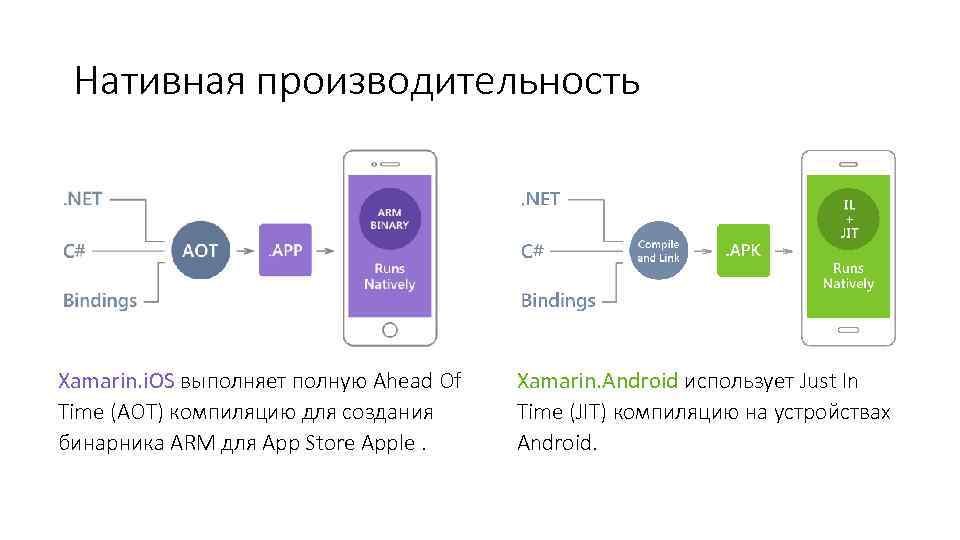 Нативная производительность

.NET
C#
Bindings
AOT
.APP
ARM BINARY
Runs Natively

Xamarin.iOS выполняет полную Ahead Of Time (AOT) компиляцию для создания бинарника ARM для App Store Apple .

.NET
C#
Bindings
Compile and Link
.APK
IL + JIT
Runs Natively

Xamarin.Android использует Just In Time (JIT) компиляцию на устройствах Android.